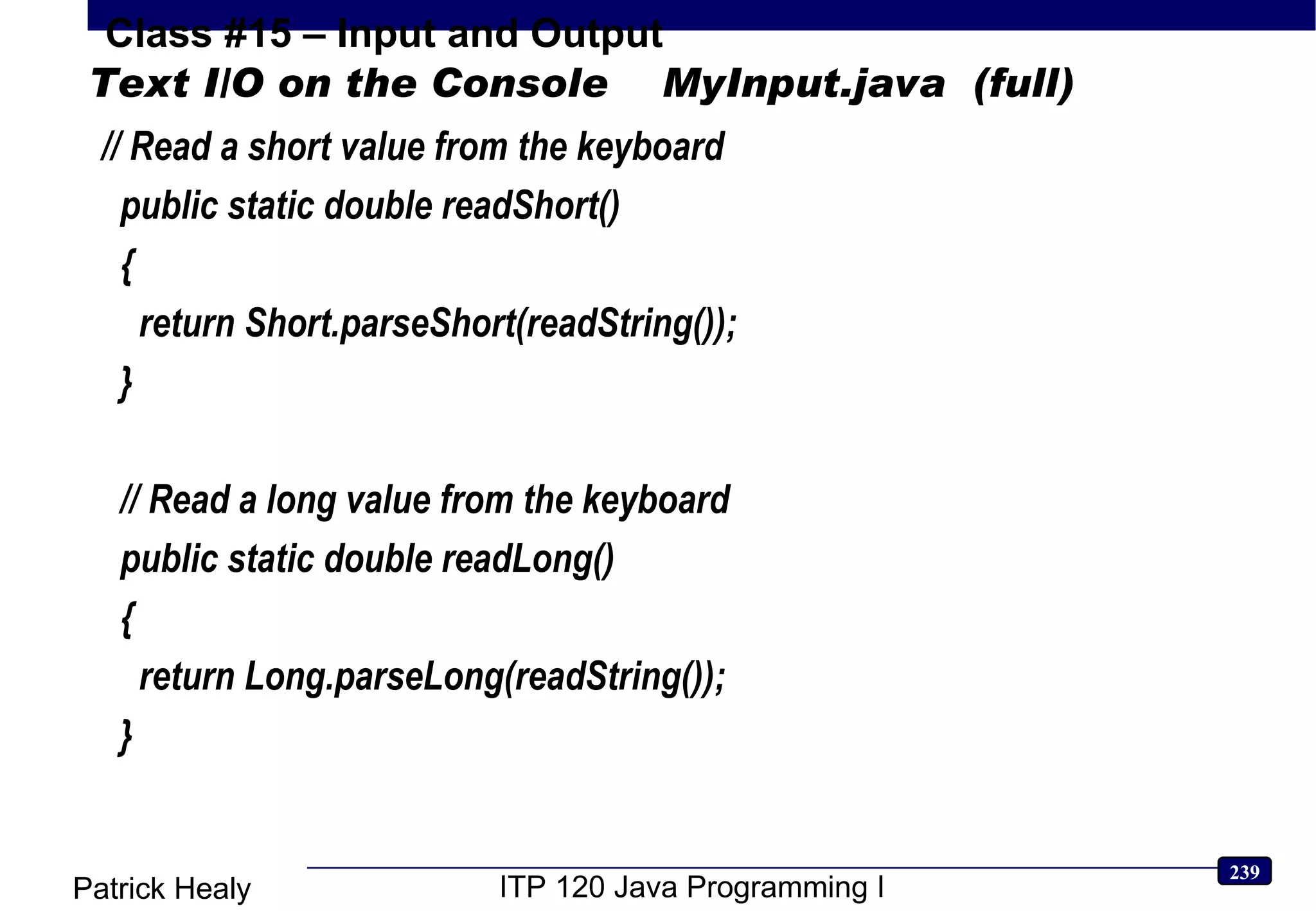 Class #15 – Input and Output

Text I/O on the Console    MyInput.java  (full)

// Read a short value from the keyboard
public static double readShort()
{
return Short.parseShort(readString());
}

// Read a long value from the keyboard
public static double readLong()
{
return Long.parseLong(readString());
}

Patrick Healy

ITP 120 Java Programming I

239